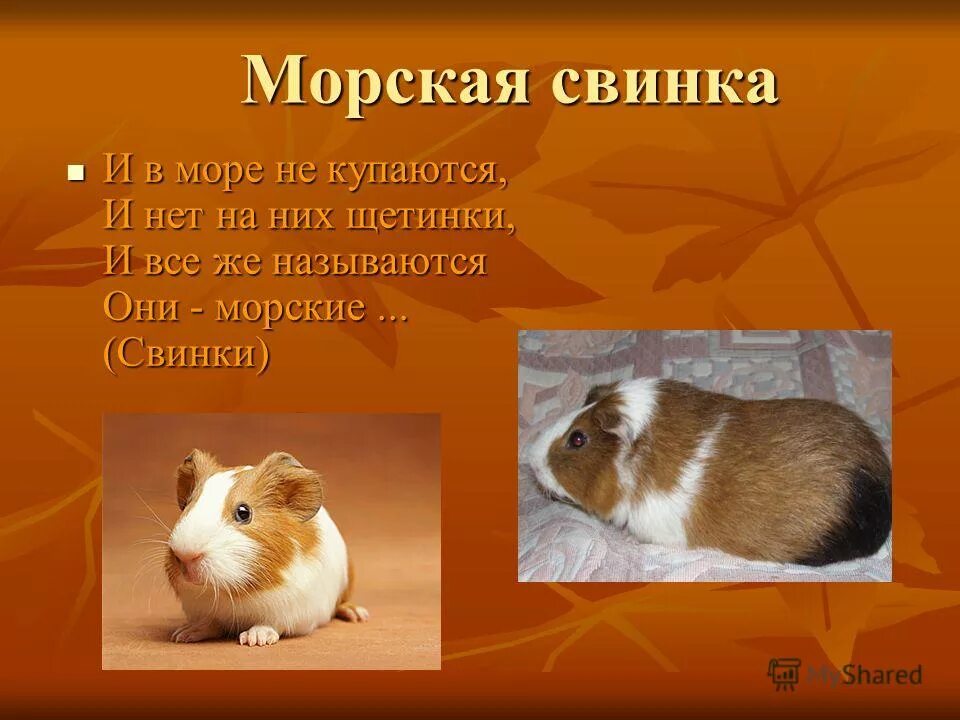 Морская свинка

И в море не купаются,
И нет на них щетинки,
И все же называются
Они - морские ...
(Свинки)

MyShared